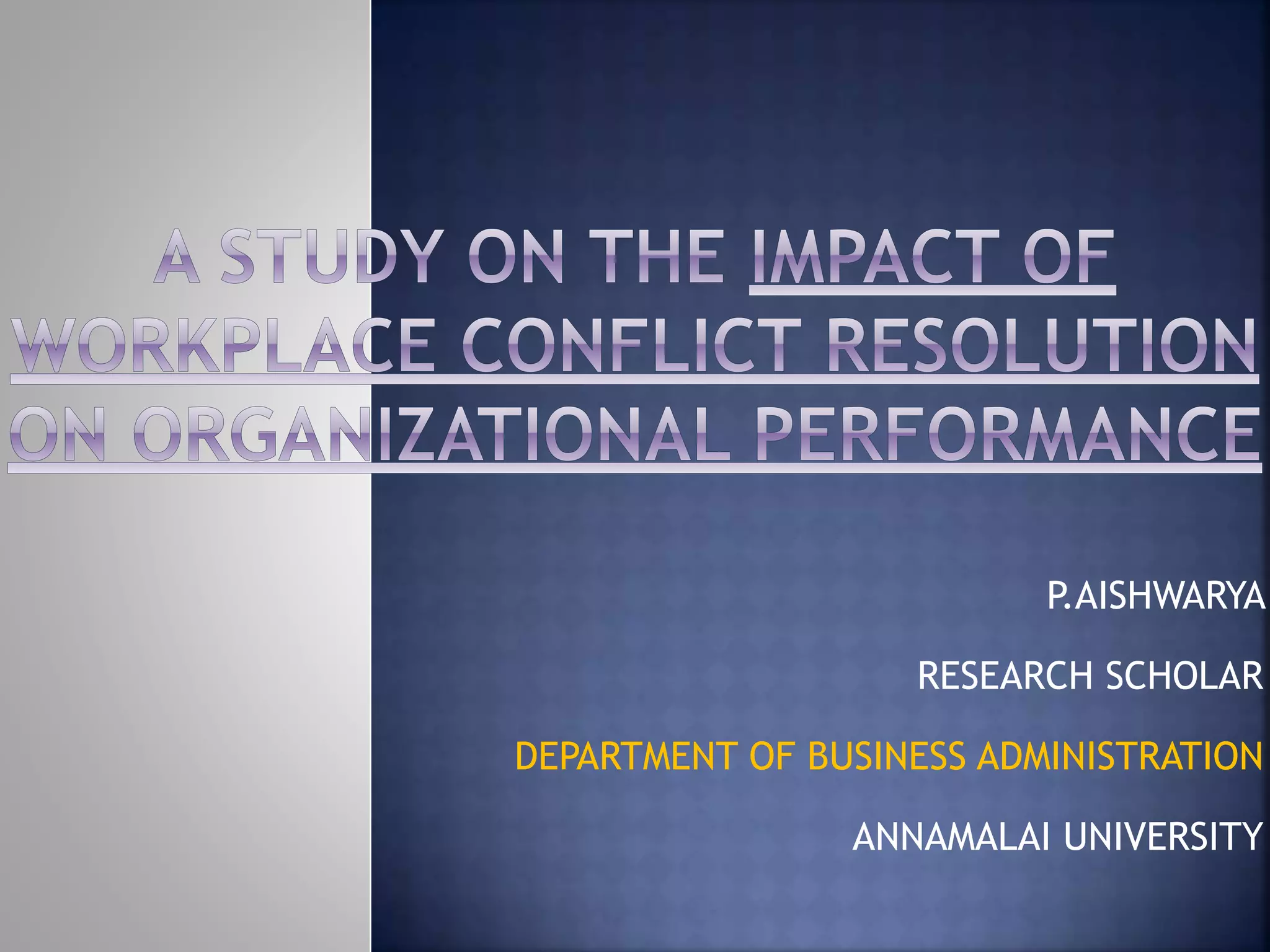 A STUDY ON THE IMPACT OF WORKPLACE CONFLICT RESOLUTION ON ORGANIZATIONAL PERFORMANCE

P.AISHWARYA

RESEARCH SCHOLAR

DEPARTMENT OF BUSINESS ADMINISTRATION

ANNAMALAI UNIVERSITY